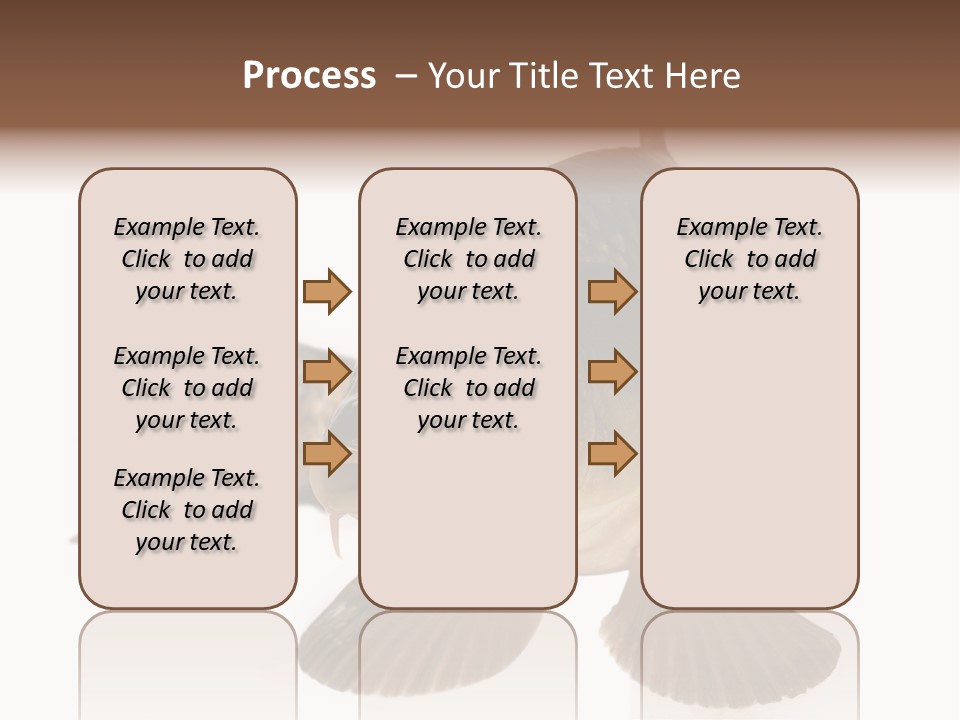 Process – Your Title Text Here

Example Text. Click to add your text.

Example Text. Click to add your text.

Example Text. Click to add your text.

Example Text. Click to add your text.

Example Text. Click to add your text.

Example Text. Click to add your text.